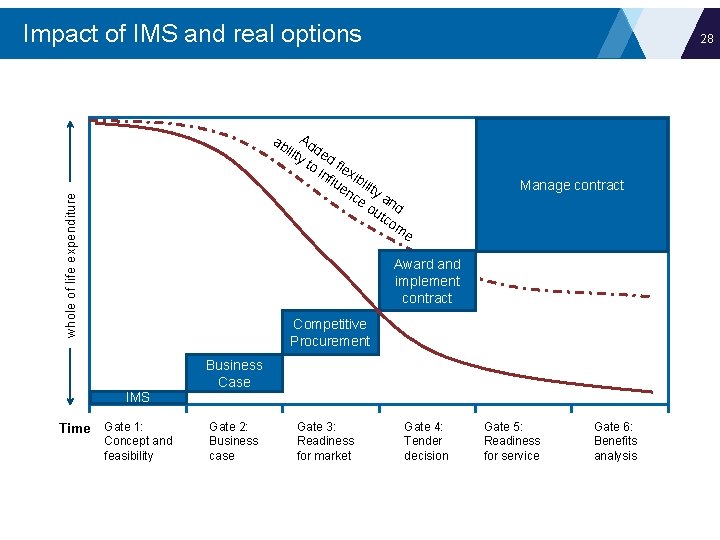 Impact of IMS and real options

28

whole of life expenditure

Added flexibility and ability to influence outcome

Manage contract

Award and implement contract

Competitive Procurement

Business Case

IMS

Time

Gate 1: Concept and feasibility

Gate 2: Business case

Gate 3: Readiness for market

Gate 4: Tender decision

Gate 5: Readiness for service

Gate 6: Benefits analysis